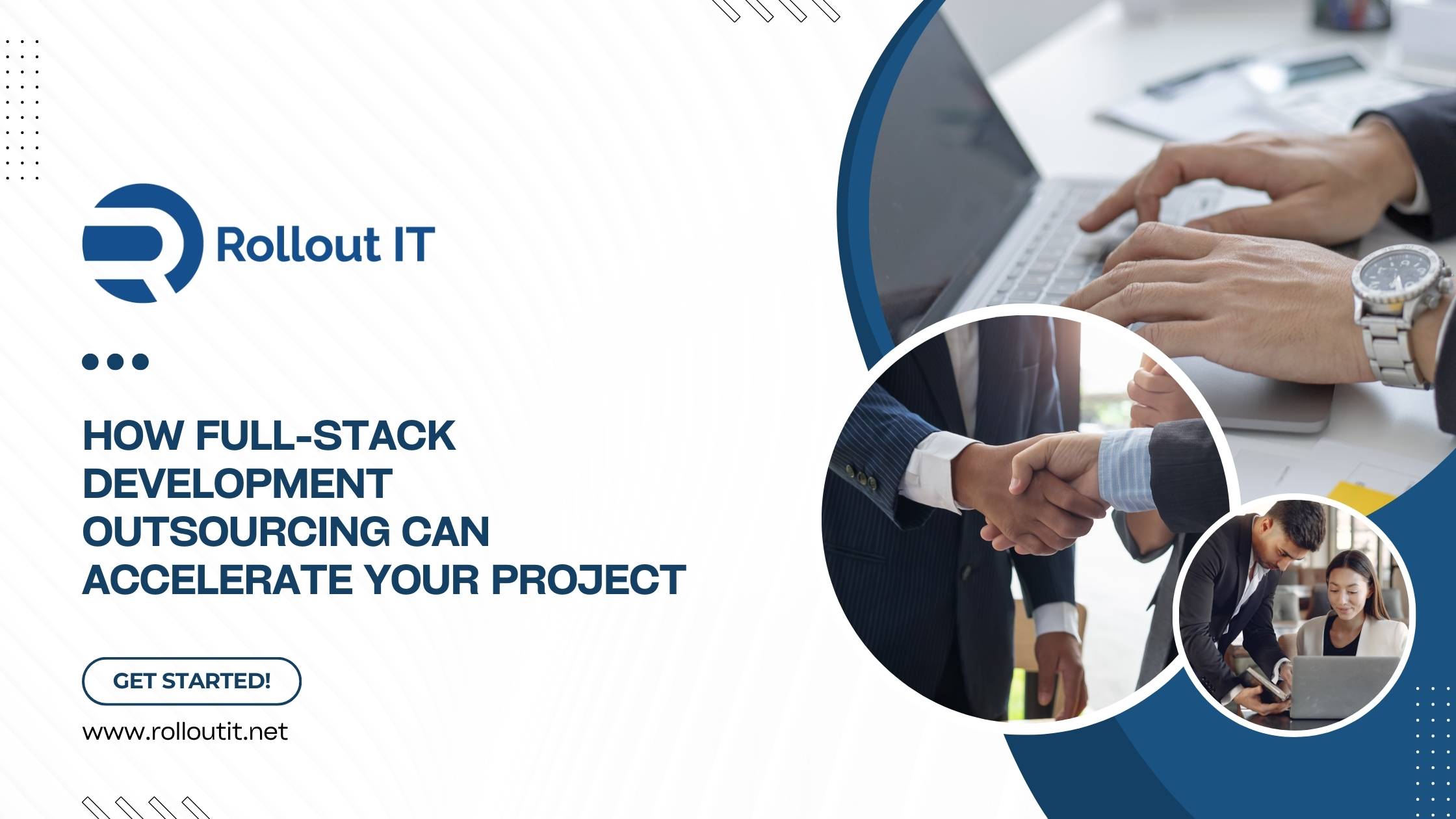 Rollout IT

HOW FULL-STACK DEVELOPMENT OUTSOURCING CAN ACCELERATE YOUR PROJECT

GET STARTED!

www.rolloutit.net